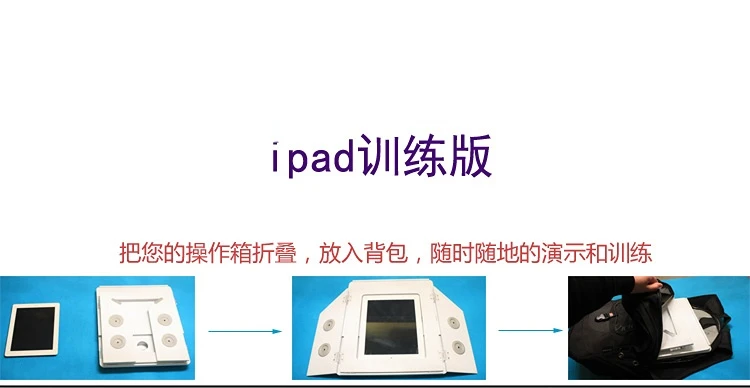 ipad训练版

把您的操作箱折叠，放入背包，随时随地的演示和训练